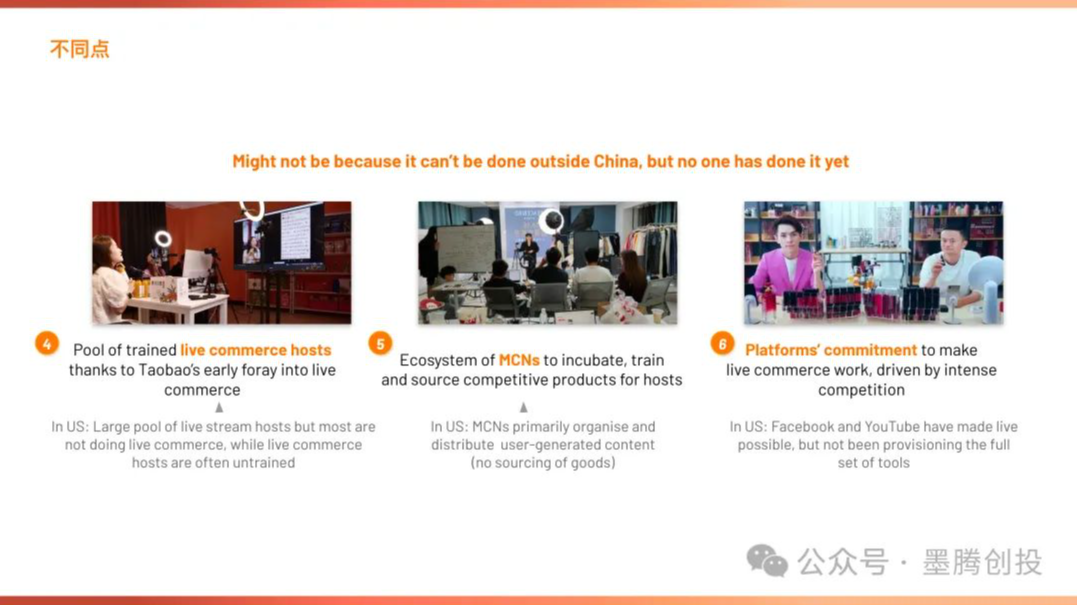 不同点

Might not be because it can't be done outside China, but no one has done it yet

4 Pool of trained live commerce hosts thanks to Taobao's early foray into live commerce

In US: Large pool of live stream hosts but most are not doing live commerce, while live commerce hosts are often untrained

5 Ecosystem of MCNs to incubate, train and source competitive products for hosts

In US: MCNs primarily organise and distribute user-generated content (no sourcing of goods)

6 Platforms' commitment to make live commerce work, driven by intense competition

In US: Facebook and YouTube have made live possible, but not been provisioning the full set of tools

公众号 · 墨腾创投